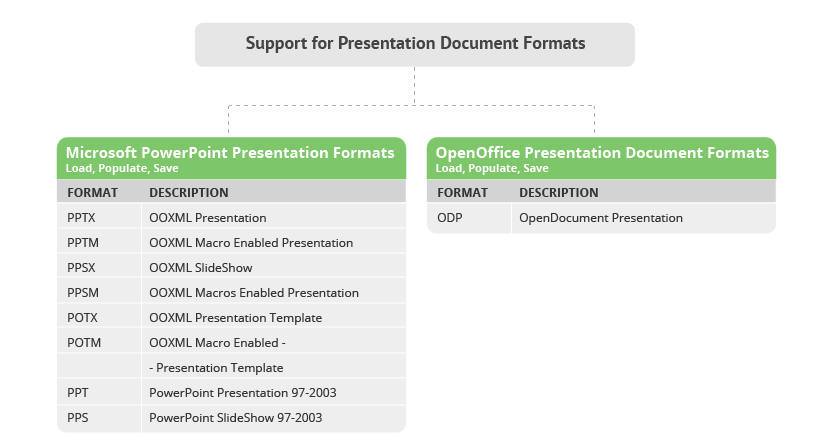 Support for Presentation Document Formats

Microsoft PowerPoint Presentation Formats
Load, Populate, Save

| FORMAT | DESCRIPTION |
|---|---|
| PPTX | OOXML Presentation |
| PPTM | OOXML Macro Enabled Presentation |
| PPSX | OOXML SlideShow |
| PPSM | OOXML Macros Enabled Presentation |
| POTX | OOXML Presentation Template |
| POTM | OOXML Macro Enabled - |
| | - Presentation Template |
| PPT | PowerPoint Presentation 97-2003 |
| PPS | PowerPoint SlideShow 97-2003 |

OpenOffice Presentation Document Formats
Load, Populate, Save

| FORMAT | DESCRIPTION |
|---|---|
| ODP | OpenDocument Presentation |